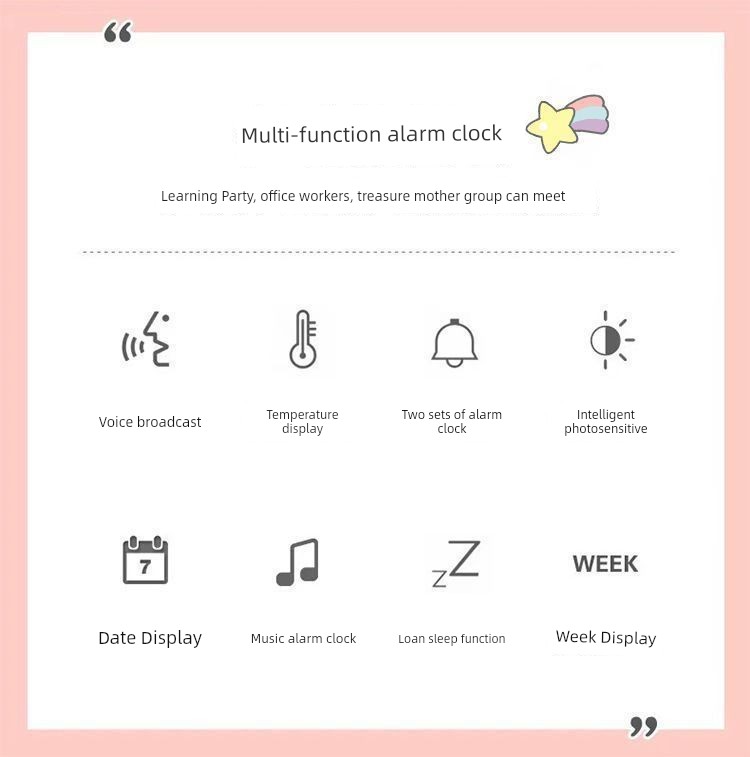 “

Multi-function alarm clock

Learning Party, office workers, treasure mother group can meet

Voice broadcast

Temperature display

Two sets of alarm clock

Intelligent photosensitive

7

Date Display

Music alarm clock

zZ

Loan sleep function

WEEK

Week Display

”